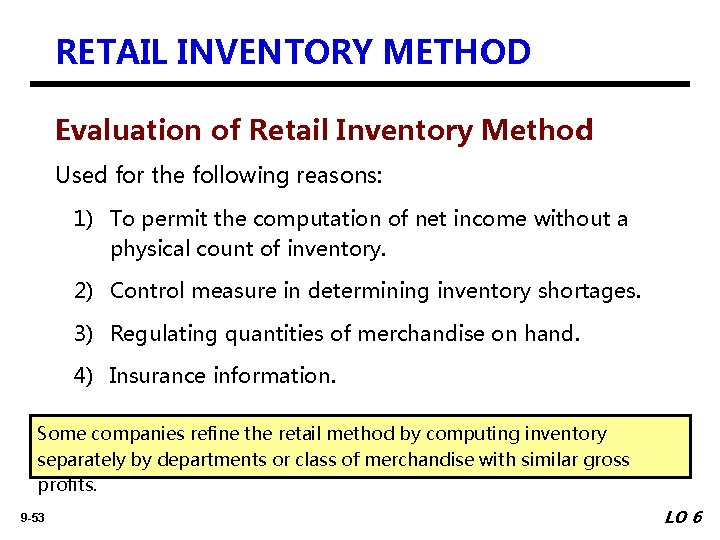 RETAIL INVENTORY METHOD

Evaluation of Retail Inventory Method

Used for the following reasons:

1) To permit the computation of net income without a physical count of inventory.

2) Control measure in determining inventory shortages.

3) Regulating quantities of merchandise on hand.

4) Insurance information.

Some companies refine the retail method by computing inventory separately by departments or class of merchandise with similar gross profits.

9-53

LO 6